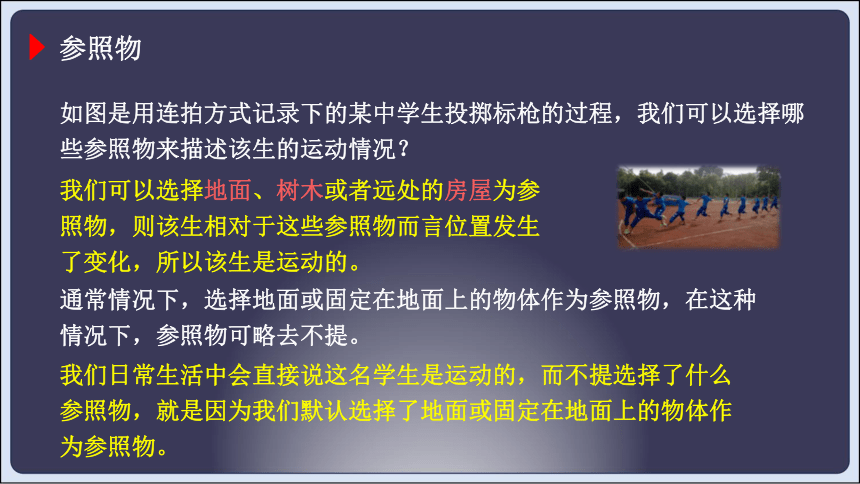 参照物

如图是用连拍方式记录下的某中学生投掷标枪的过程，我们可以选择哪些参照物来描述该生的运动情况？

我们可以选择地面、树木或者远处的房屋为参照物，则该生相对于这些参照物而言位置发生了变化，所以该生是运动的。

通常情况下，选择地面或固定在地面上的物体作为参照物，在这种情况下，参照物可略去不提。

我们日常生活中会直接说这名学生是运动的，而不提选择了什么参照物，就是因为我们默认选择了地面或固定在地面上的物体作为参照物。